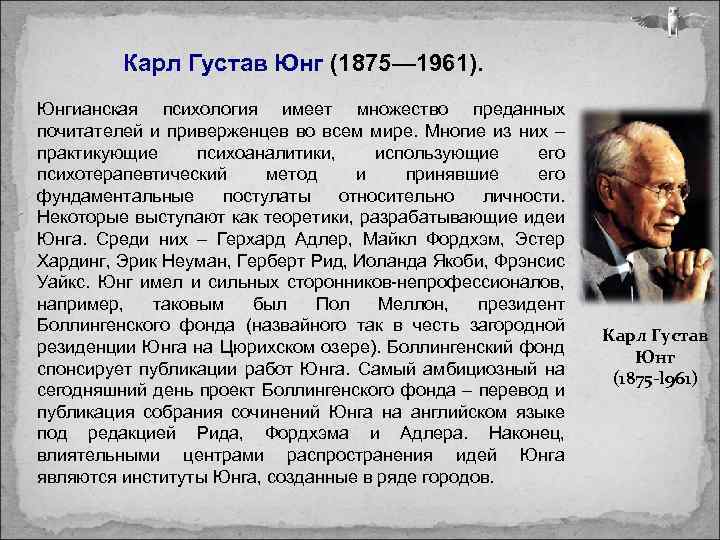 Карл Густав Юнг (1875—1961).

Юнгианская психология имеет множество преданных почитателей и приверженцев во всем мире. Многие из них – практикующие психоаналитики, использующие его психотерапевтический метод и принявшие его фундаментальные постулаты относительно личности. Некоторые выступают как теоретики, разрабатывающие идеи Юнга. Среди них – Герхард Адлер, Майкл Фордхэм, Эстер Хардинг, Эрик Неуман, Герберт Рид, Иоланда Якоби, Фрэнсис Уайкс. Юнг имел и сильных сторонников-непрофессионалов, например, таковым был Пол Меллон, президент Боллингенского фонда (назвайного так в честь загородной резиденции Юнга на Цюрихском озере). Боллингенский фонд спонсирует публикации работ Юнга. Самый амбициозный на сегодняшний день проект Боллингенского фонда – перевод и публикация собрания сочинений Юнга на английском языке под редакцией Рида, Фордхэма и Адлера. Наконец, влиятельными центрами распространения идей Юнга являются институты Юнга, созданные в ряде городов.

Карл Густав Юнг (1875-1961)